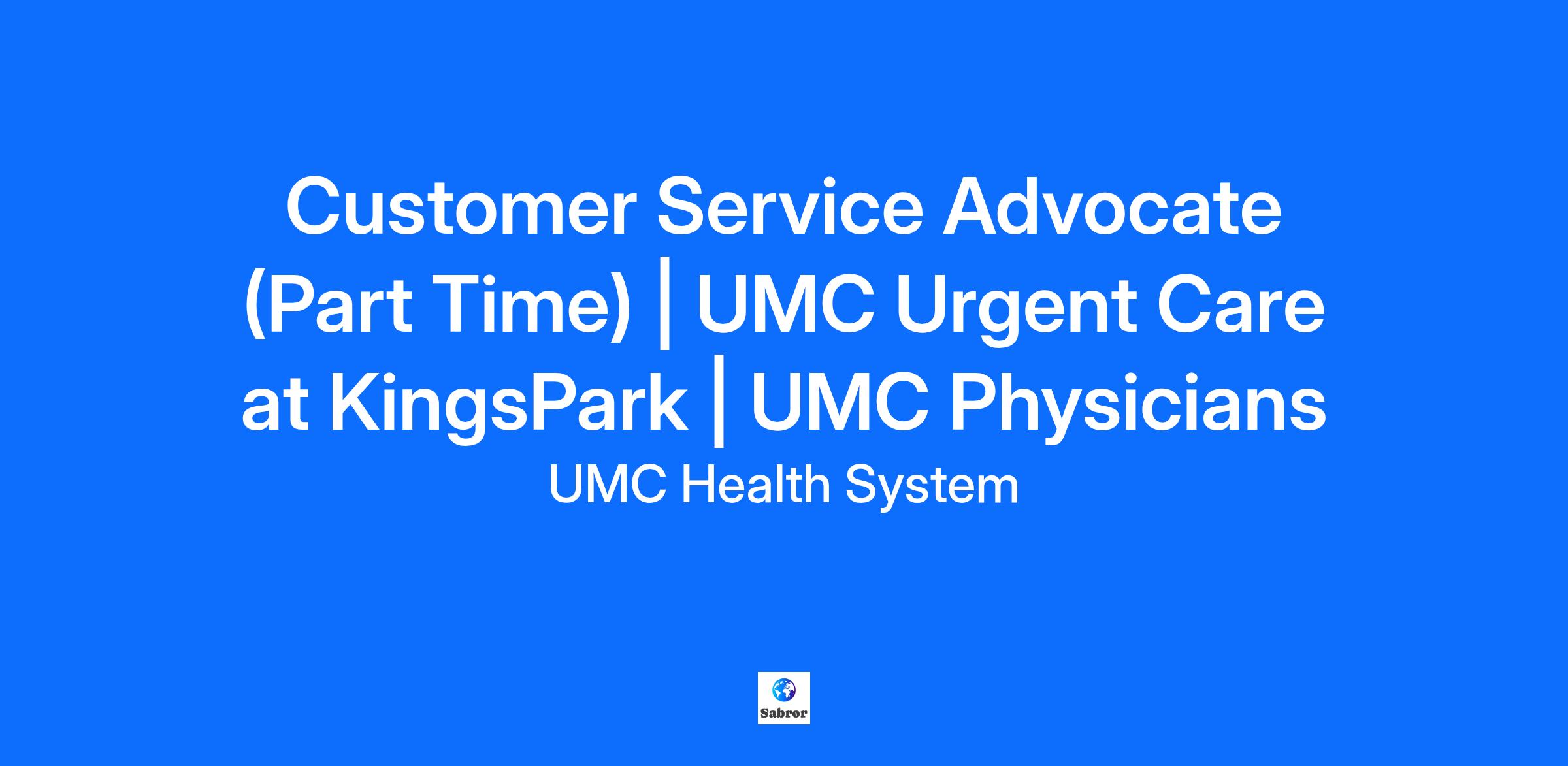 Customer Service Advocate (Part Time) | UMC Urgent Care at KingsPark | UMC Physicians

UMC Health System

Sabror